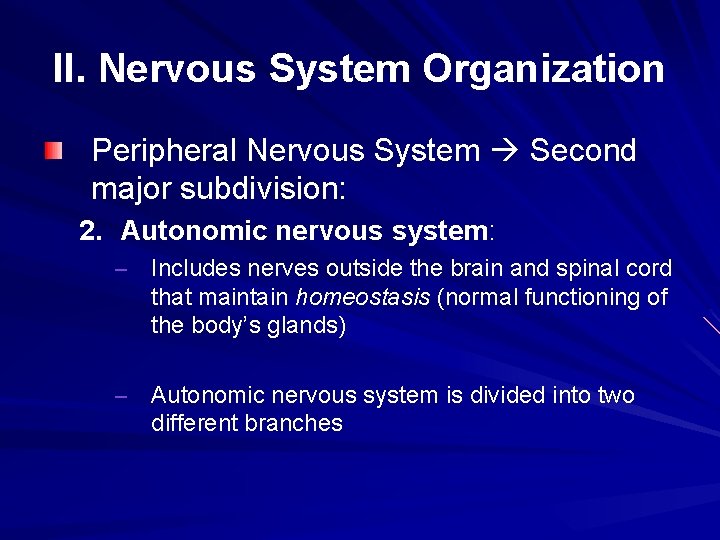 II. Nervous System Organization

Peripheral Nervous System → Second major subdivision:

2. Autonomic nervous system:

– Includes nerves outside the brain and spinal cord that maintain homeostasis (normal functioning of the body's glands)

– Autonomic nervous system is divided into two different branches